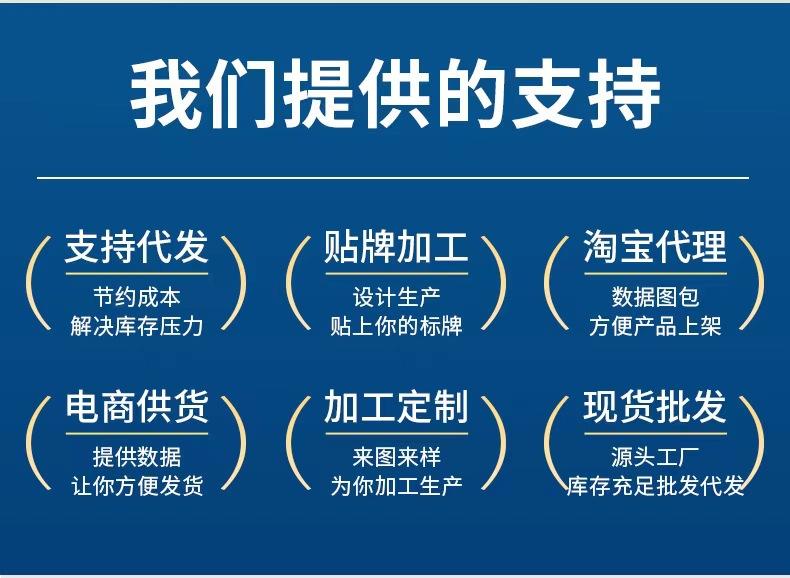 我们提供的支持

支持代发
节约成本
解决库存压力

贴牌加工
设计生产
贴上你的标牌

淘宝代理
数据图包
方便产品上架

电商供货
提供数据
让你方便发货

加工定制
来图来样
为你加工生产

现货批发
源头工厂
库存充足批发代发